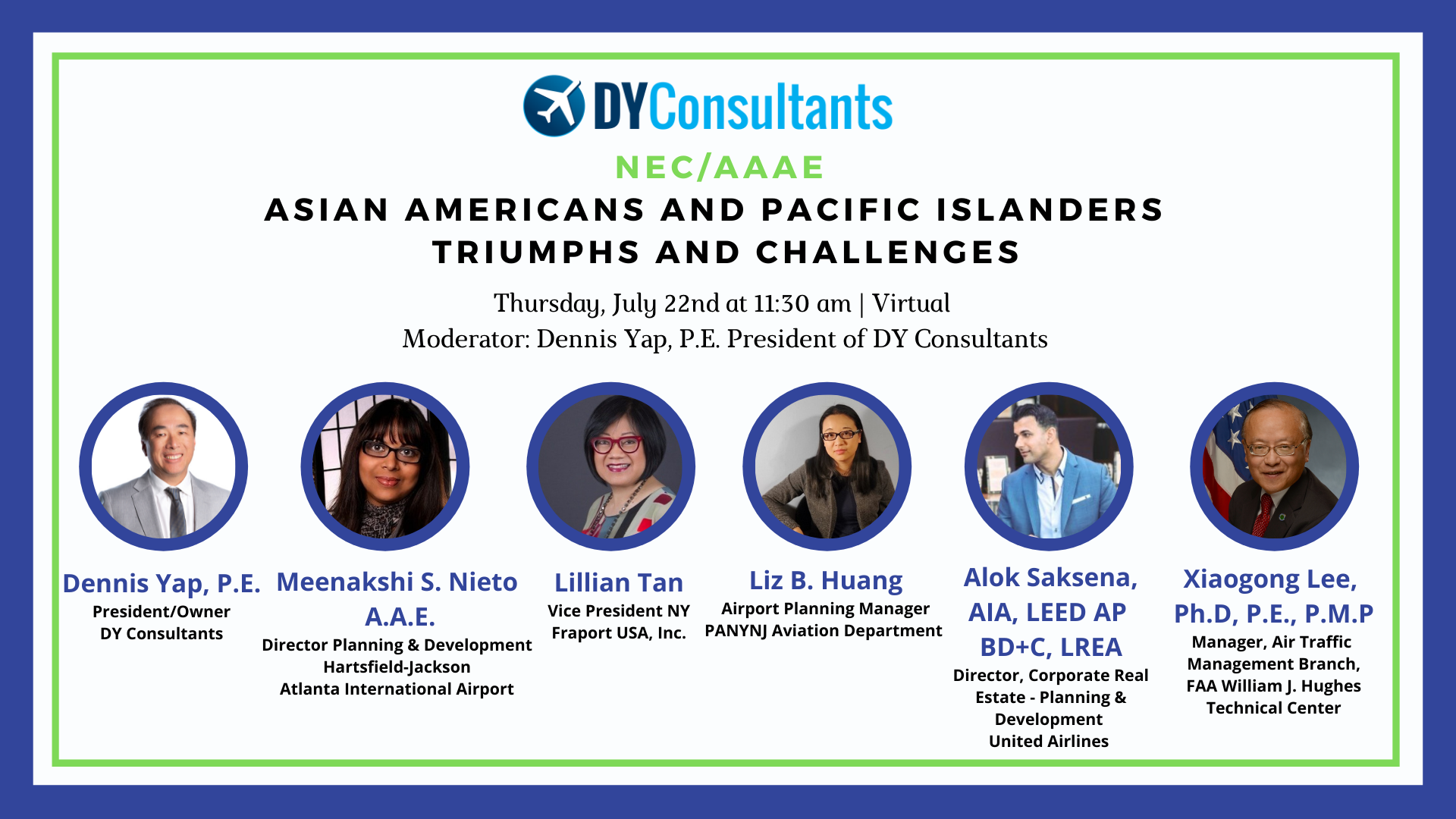 DYConsultants

NEC/AAAE

ASIAN AMERICANS AND PACIFIC ISLANDERS TRIUMPHS AND CHALLENGES

Thursday, July 22nd at 11:30 am | Virtual
Moderator: Dennis Yap, P.E. President of DY Consultants

Dennis Yap, P.E.
President/Owner
DY Consultants

Meenakshi S. Nieto A.A.E.
Director Planning & Development
Hartsfield-Jackson
Atlanta International Airport

Lillian Tan
Vice President NY
Fraport USA, Inc.

Liz B. Huang
Airport Planning Manager
PANYNJ Aviation Department

Alok Saksena, AIA, LEED AP BD+C, LREA
Director, Corporate Real Estate - Planning & Development
United Airlines

Xiaogong Lee, Ph.D, P.E., P.M.P
Manager, Air Traffic Management Branch,
FAA William J. Hughes
Technical Center